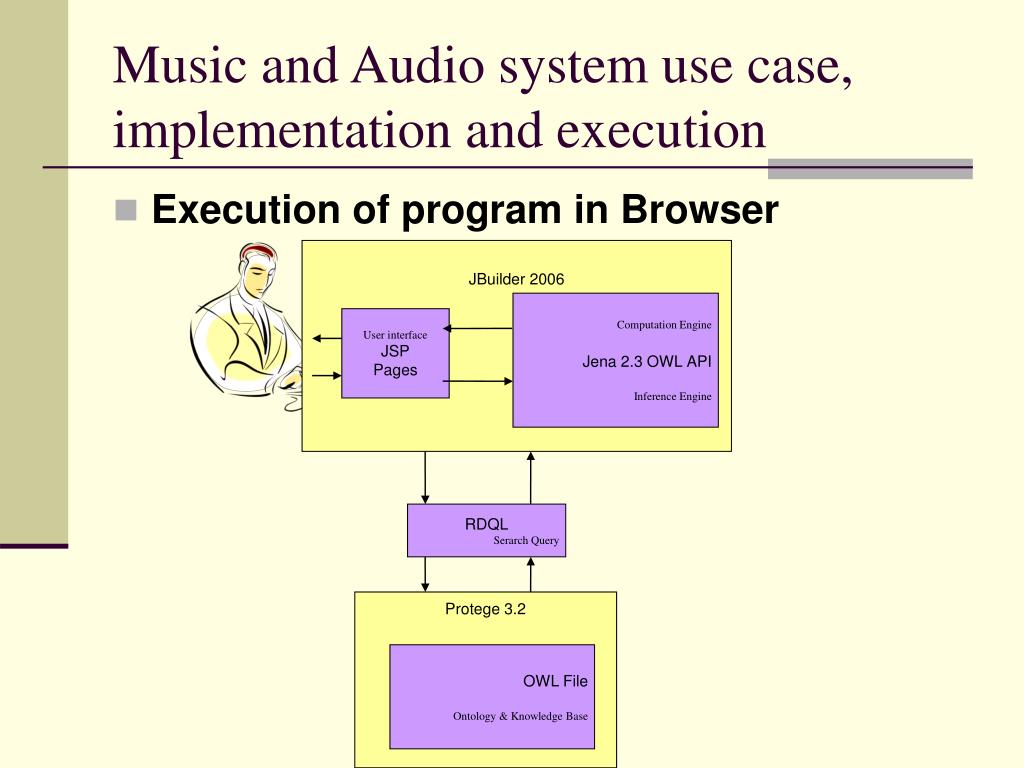 Music and Audio system use case, implementation and execution

Execution of program in Browser

JBuilder 2006

User interface
JSP
Pages

Computation Engine

Jena 2.3 OWL API

Inference Engine

RDQL
Serarch Query

Protege 3.2

OWL File

Ontology & Knowledge Base